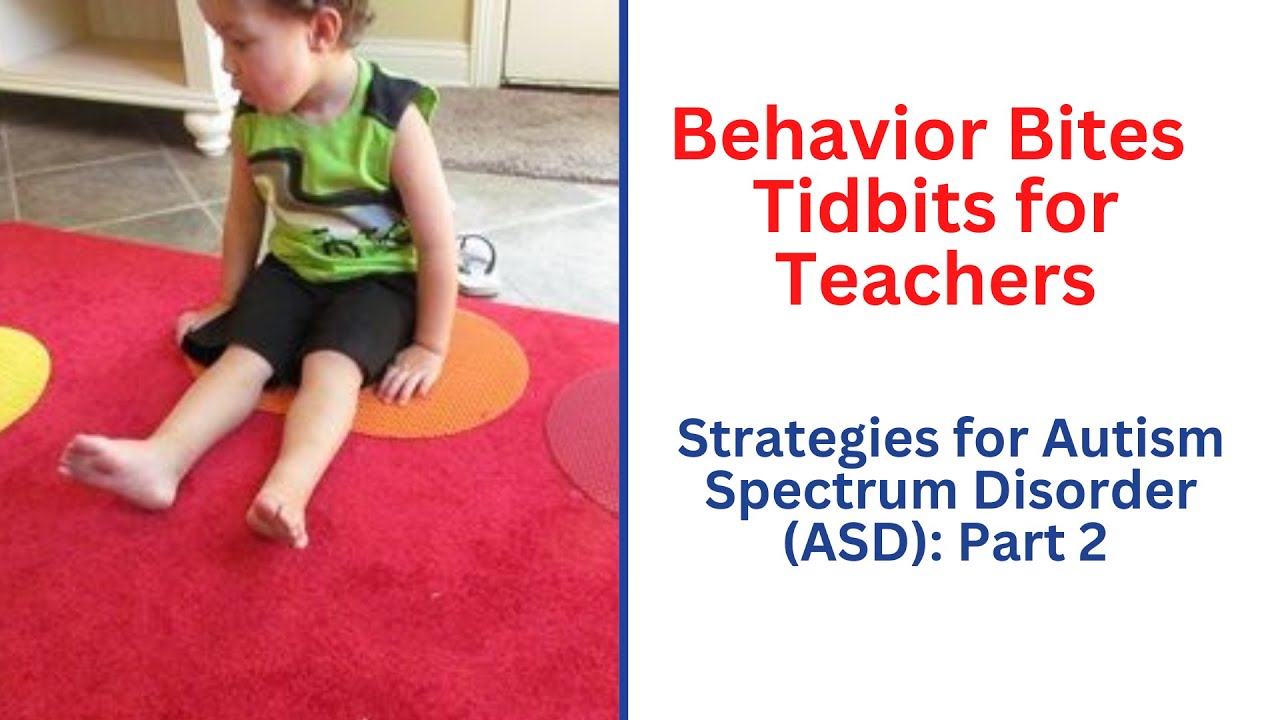 Behavior Bites Tidbits for Teachers

Strategies for Autism Spectrum Disorder (ASD): Part 2